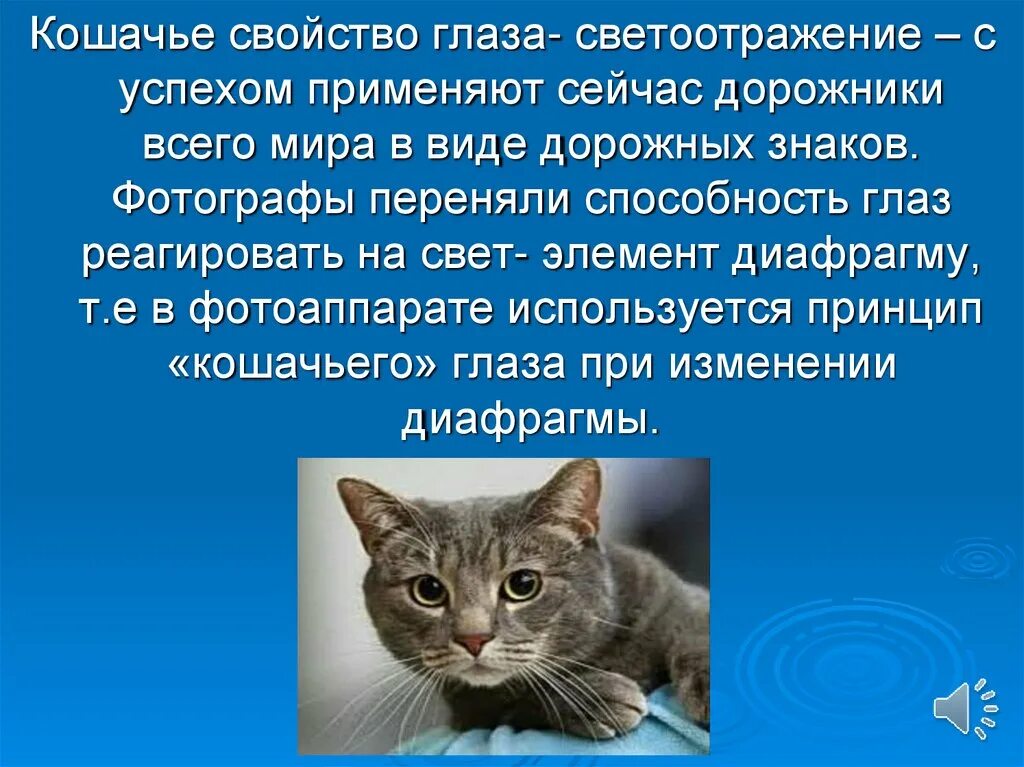 Кошачье свойство глаза- светоотражение – с успехом применяют сейчас дорожники всего мира в виде дорожных знаков. Фотографы переняли способность глаз реагировать на свет- элемент диафрагму, т.е в фотоаппарате используется принцип «кошачьего» глаза при изменении диафрагмы.